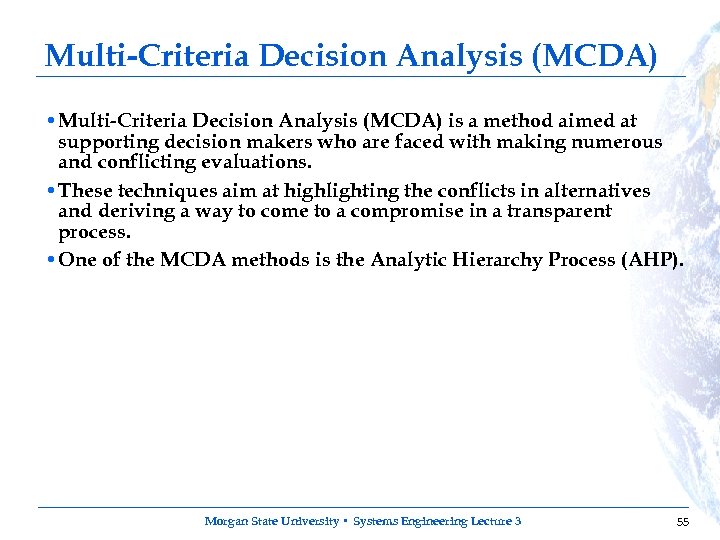 Multi-Criteria Decision Analysis (MCDA)

• Multi-Criteria Decision Analysis (MCDA) is a method aimed at supporting decision makers who are faced with making numerous and conflicting evaluations.

• These techniques aim at highlighting the conflicts in alternatives and deriving a way to come to a compromise in a transparent process.

• One of the MCDA methods is the Analytic Hierarchy Process (AHP).

Morgan State University • Systems Engineering Lecture 3

55